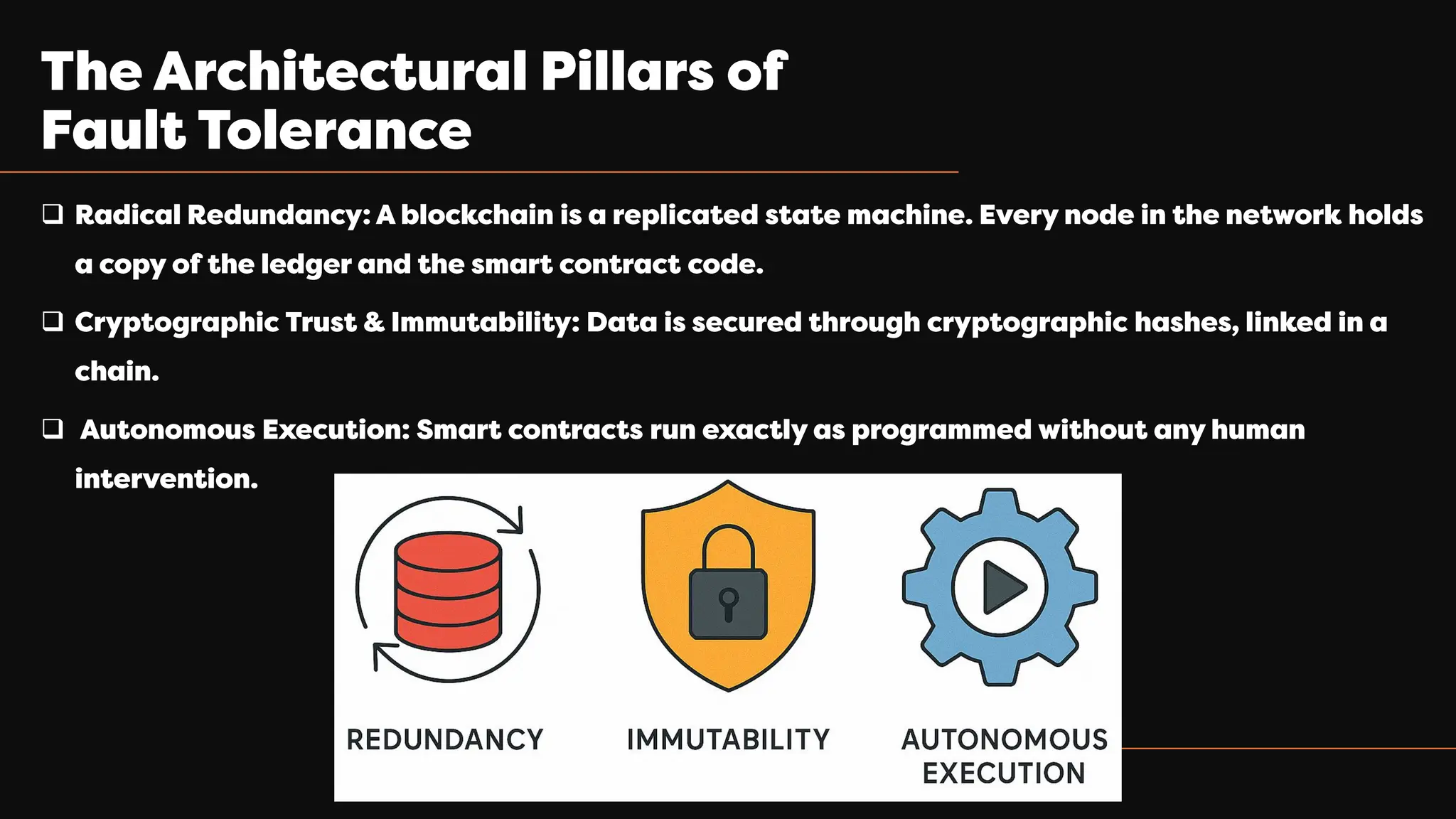 The Architectural Pillars of Fault Tolerance

❑ Radical Redundancy: A blockchain is a replicated state machine. Every node in the network holds a copy of the ledger and the smart contract code.

❑ Cryptographic Trust & Immutability: Data is secured through cryptographic hashes, linked in a chain.

❑ Autonomous Execution: Smart contracts run exactly as programmed without any human intervention.

REDUNDANCY

IMMUTABILITY

AUTONOMOUS EXECUTION